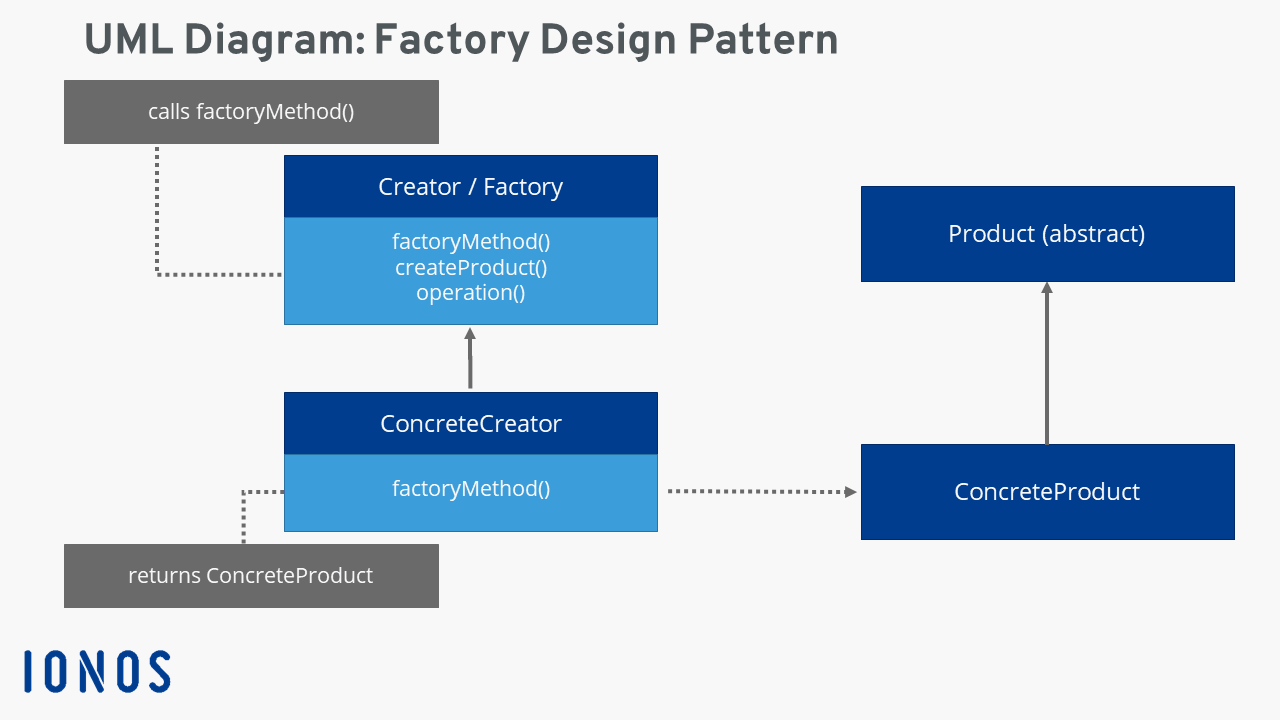 UML Diagram: Factory Design Pattern

calls factoryMethod()

Creator / Factory

factoryMethod()
createProduct()
operation()

Product (abstract)

ConcreteCreator

factoryMethod()

ConcreteProduct

returns ConcreteProduct

IONOS